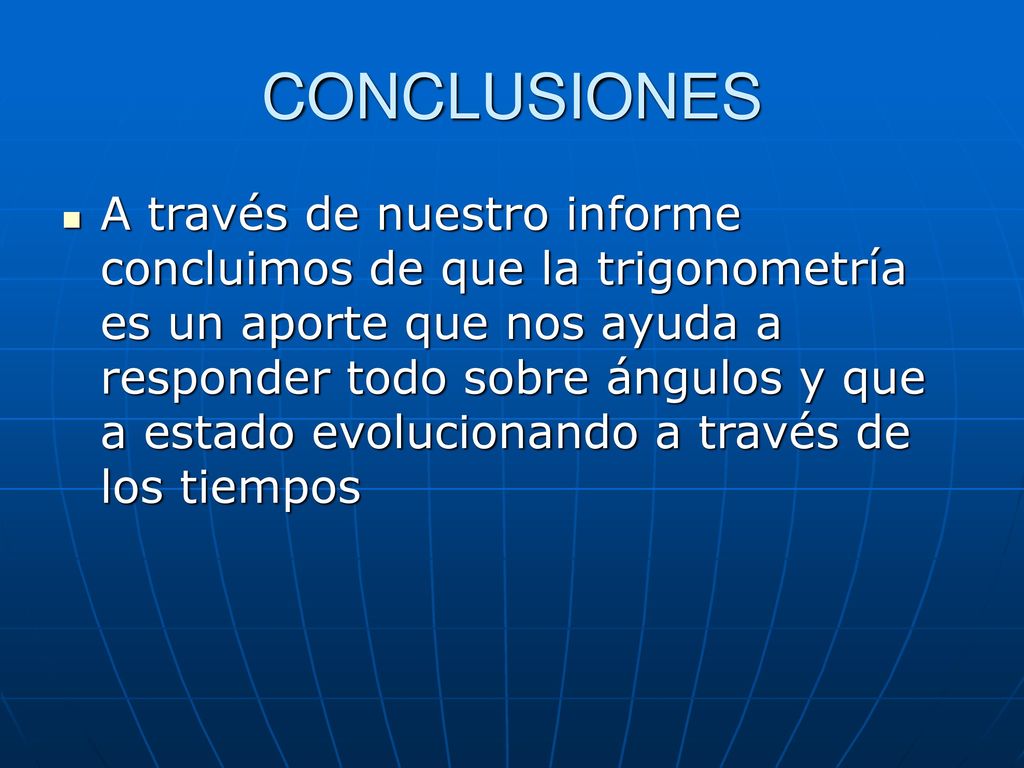 CONCLUSIONES

A través de nuestro informe concluimos de que la trigonometría es un aporte que nos ayuda a responder todo sobre ángulos y que a estado evolucionando a través de los tiempos